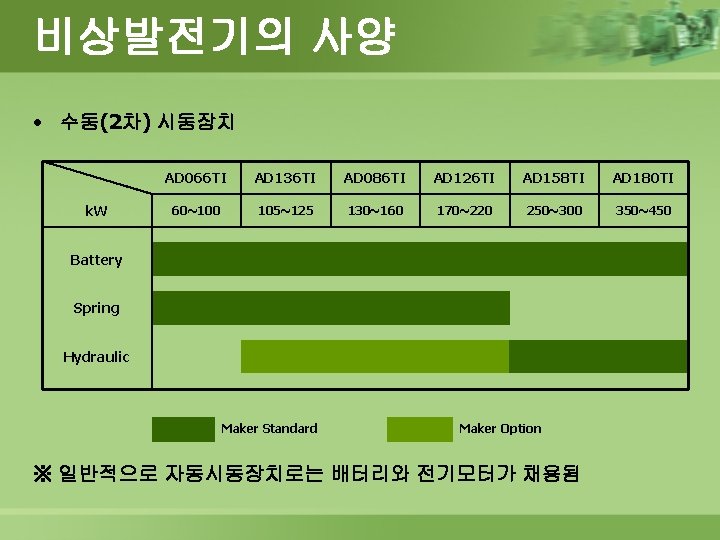 비상발전기의 사양

• 수동(2차) 시동장치

| | AD066TI | AD136TI | AD086TI | AD126TI | AD158TI | AD180TI |
|---|---|---|---|---|---|---|
| kW | 60~100 | 105~125 | 130~160 | 170~220 | 250~300 | 350~450 |
| Battery | | | | | | |
| Spring | | | | | | |
| Hydraulic | | | | | | |

Maker Standard

Maker Option

※ 일반적으로 자동시동장치로는 배터리와 전기모터가 채용됨